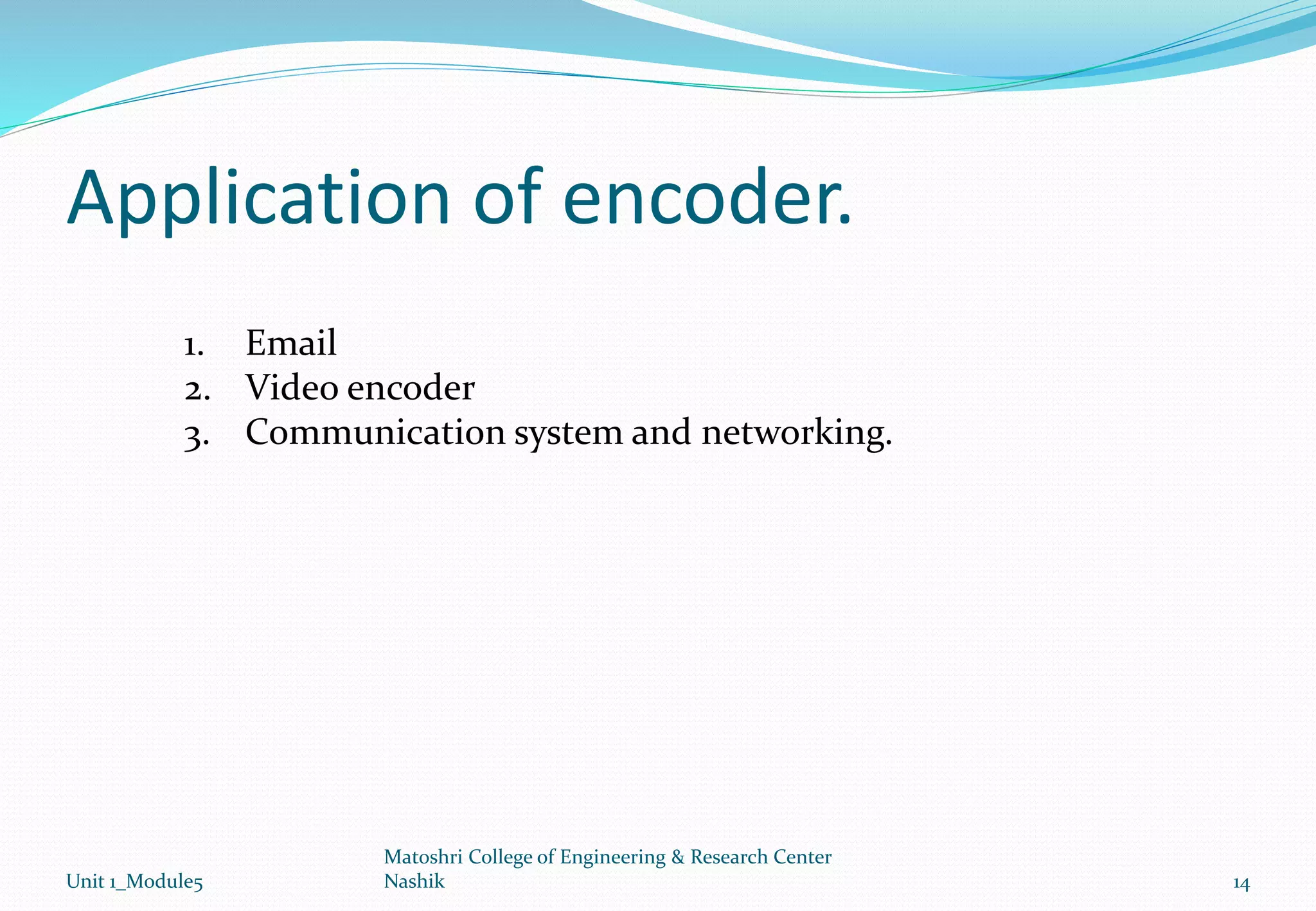 Application of encoder.

1. Email
2. Video encoder
3. Communication system and networking.

Unit 1_Module5

Matoshri College of Engineering & Research Center Nashik

14